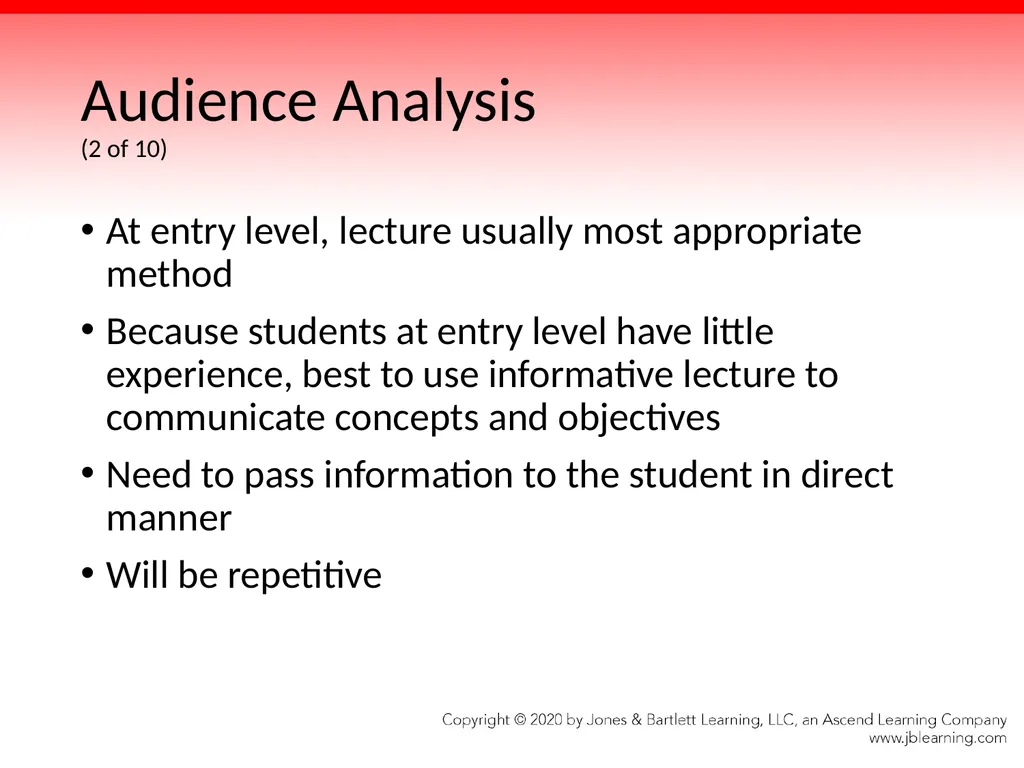 Audience Analysis
(2 of 10)

• At entry level, lecture usually most appropriate method

• Because students at entry level have little experience, best to use informative lecture to communicate concepts and objectives

• Need to pass information to the student in direct manner

• Will be repetitive

Copyright © 2020 by Jones & Bartlett Learning, LLC, an Ascend Learning Company
www.jblearning.com